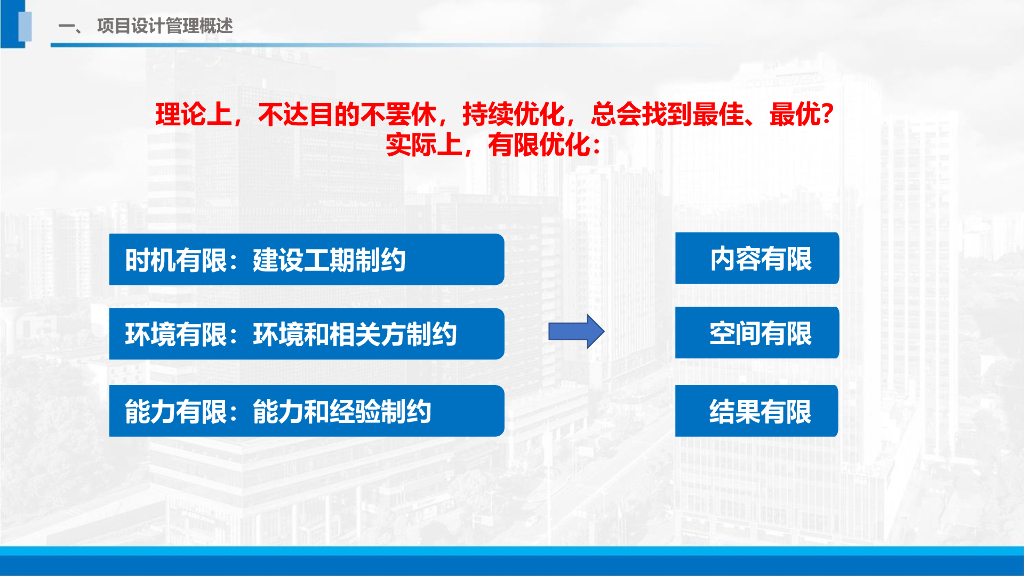 一、项目设计管理概述

理论上，不达目的不罢休，持续优化，总会找到最佳、最优？
实际上，有限优化：

时机有限：建设工期制约

环境有限：环境和相关方制约

能力有限：能力和经验制约

内容有限

空间有限

结果有限